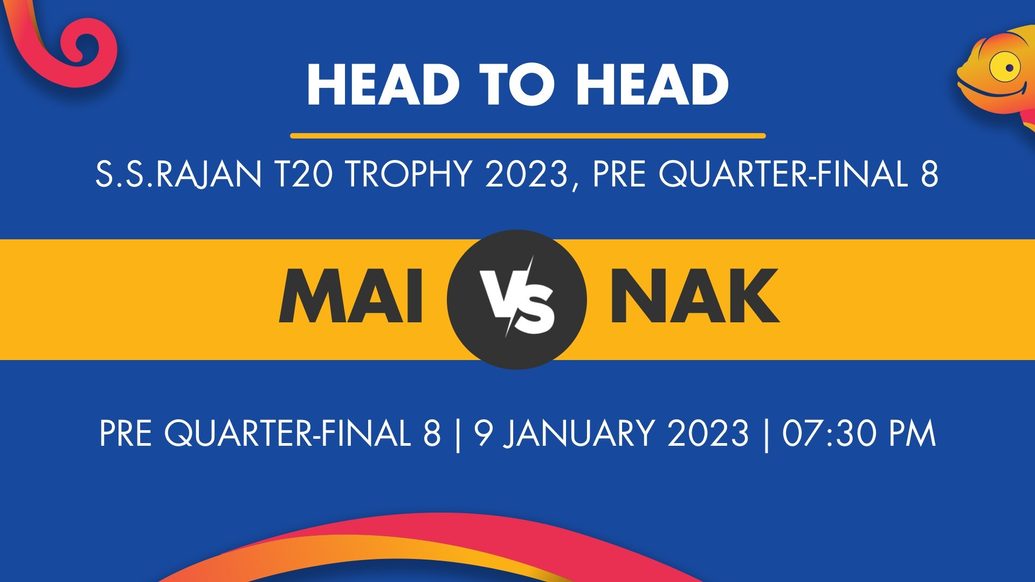 HEAD TO HEAD

S.S.RAJAN T20 TROPHY 2023, PRE QUARTER-FINAL 8

MAI VS NAK

PRE QUARTER-FINAL 8 | 9 JANUARY 2023 | 07:30 PM